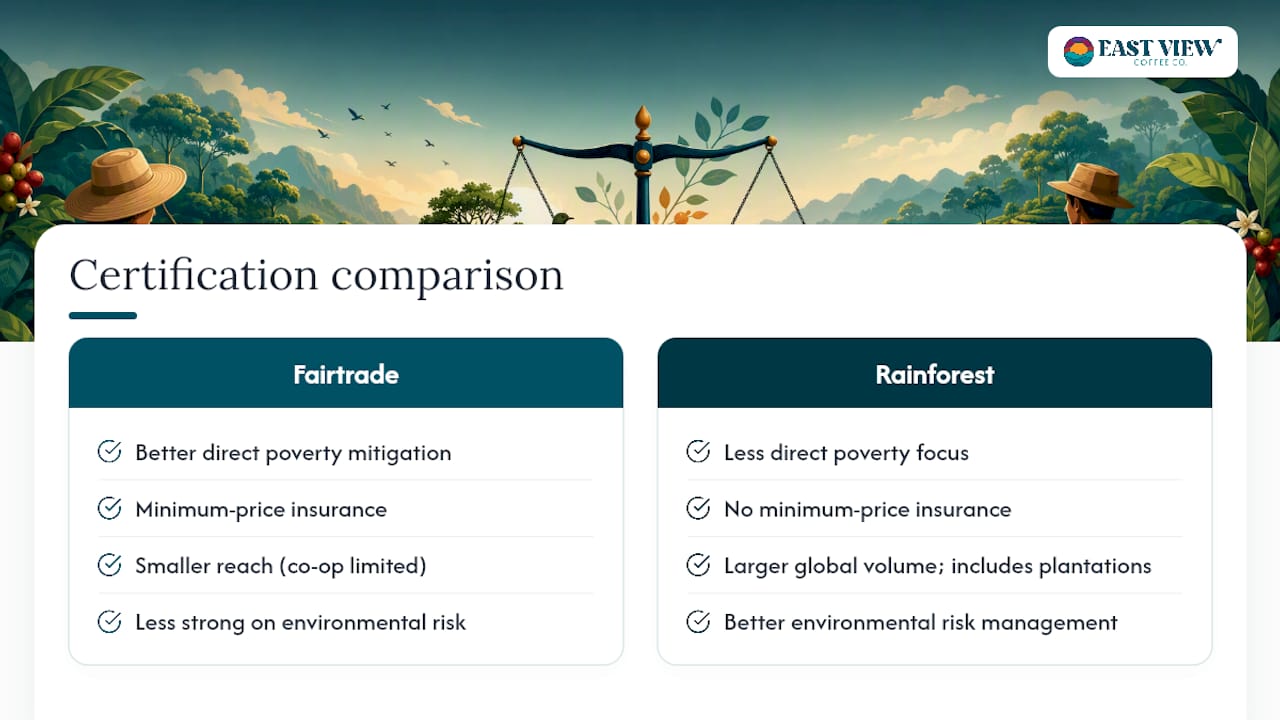 EAST VIEW
COFFEE CO.

Certification comparison

Fairtrade

Better direct poverty mitigation

Minimum-price insurance

Smaller reach (co-op limited)

Less strong on environmental risk

Rainforest

Less direct poverty focus

No minimum-price insurance

Larger global volume; includes plantations

Better environmental risk management